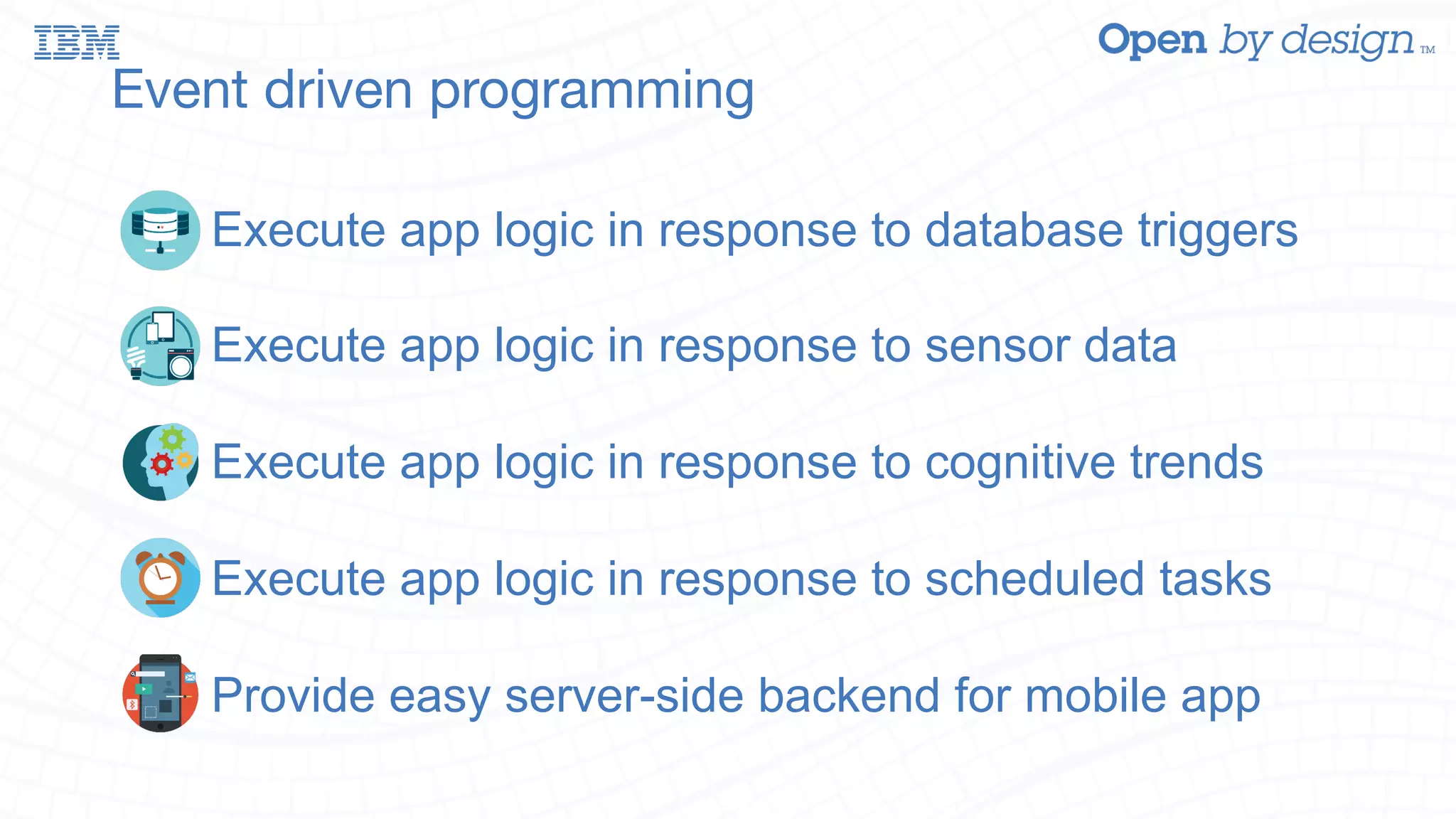 IBM

Open by design™

Event driven programming

Execute app logic in response to database triggers

Execute app logic in response to sensor data

Execute app logic in response to cognitive trends

Execute app logic in response to scheduled tasks

Provide easy server-side backend for mobile app